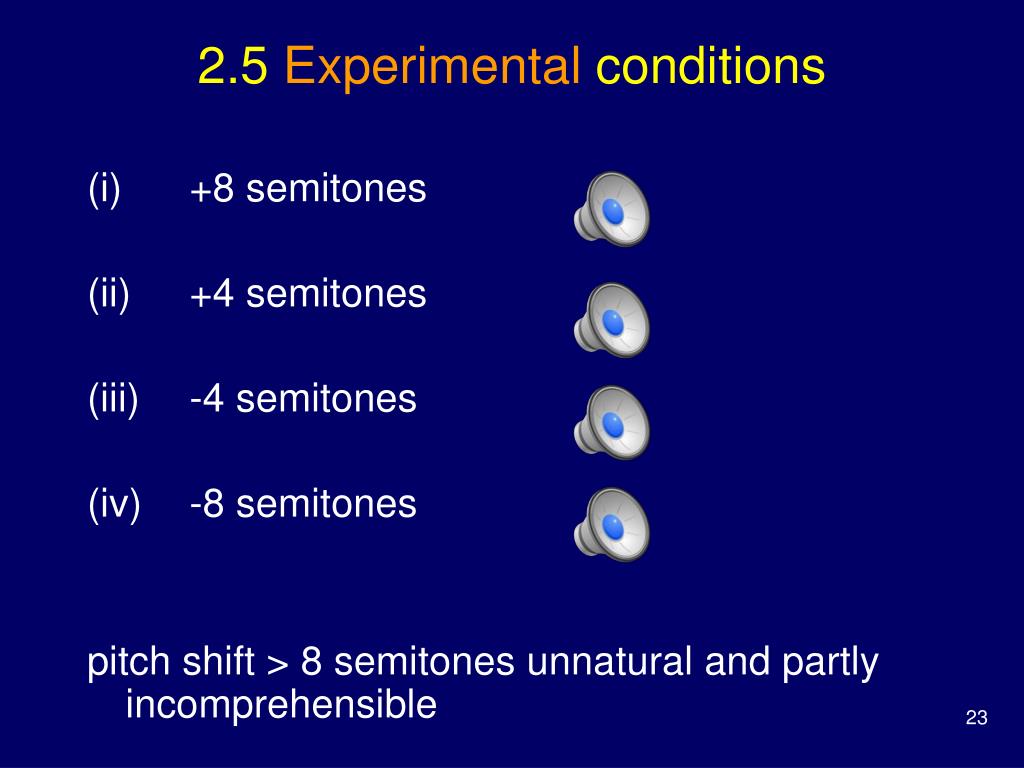 2.5 Experimental conditions

(i) +8 semitones

(ii) +4 semitones

(iii) -4 semitones

(iv) -8 semitones

pitch shift > 8 semitones unnatural and partly incomprehensible

23